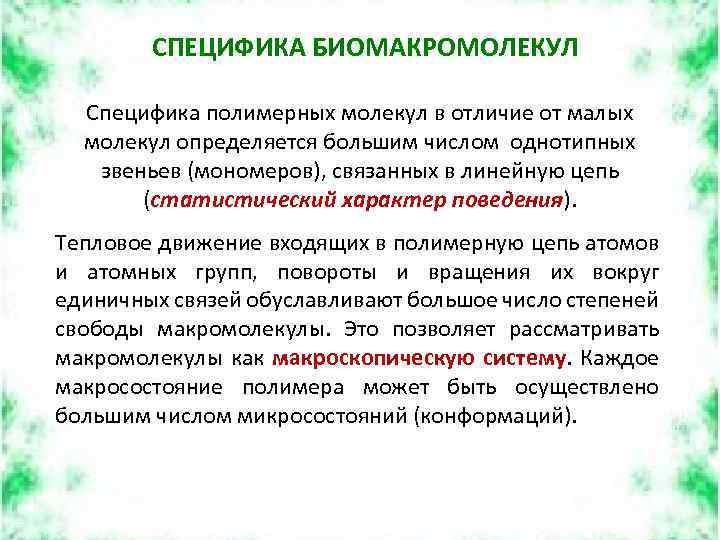 СПЕЦИФИКА БИОМАКРОМОЛЕКУЛ

Специфика полимерных молекул в отличие от малых молекул определяется большим числом однотипных звеньев (мономеров), связанных в линейную цепь (статистический характер поведения).

Тепловое движение входящих в полимерную цепь атомов и атомных групп, повороты и вращения их вокруг единичных связей обуславливают большое число степеней свободы макромолекулы. Это позволяет рассматривать макромолекулы как макроскопическую систему. Каждое макросостояние полимера может быть осуществлено большим числом микросостояний (конформаций).